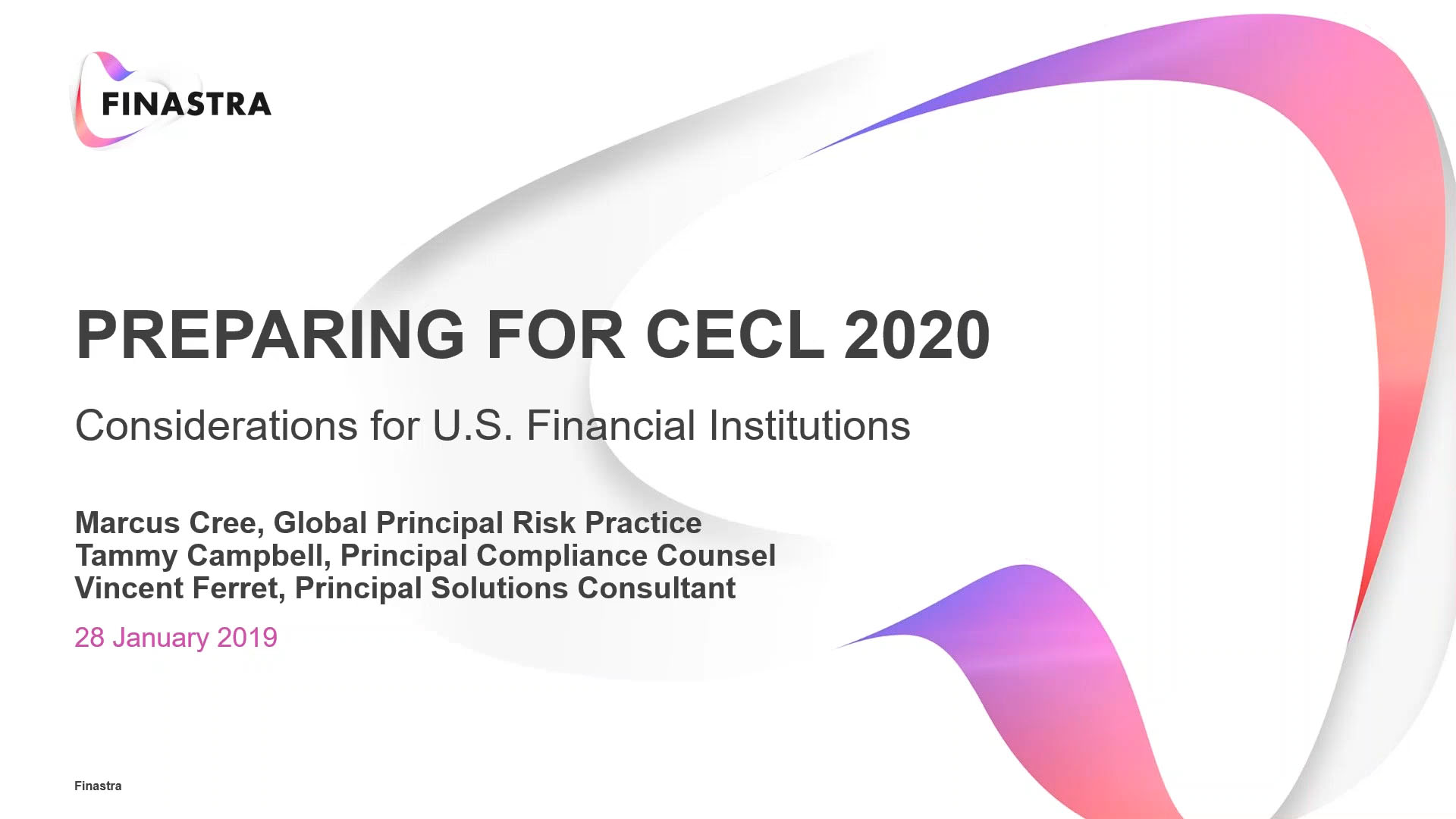 FINASTRA

PREPARING FOR CECL 2020

Considerations for U.S. Financial Institutions

Marcus Cree, Global Principal Risk Practice
Tammy Campbell, Principal Compliance Counsel
Vincent Ferret, Principal Solutions Consultant

28 January 2019

Finastra